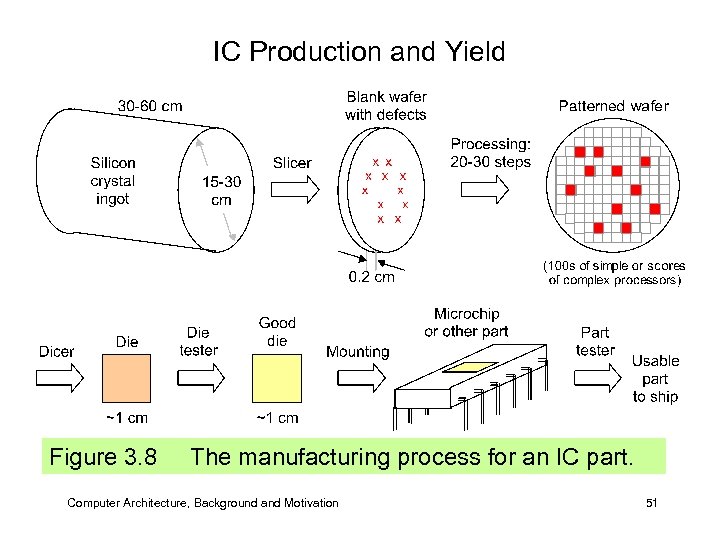 IC Production and Yield

30-60 cm

Silicon crystal ingot

15-30 cm

Slicer

Blank wafer with defects

x x
x x x
x x
x x
x x

0.2 cm

Processing: 20-30 steps

Patterned wafer

(100s of simple or scores of complex processors)

Dicer

Die

~1 cm

Die tester

Good die

~1 cm

Mounting

Microchip or other part

Part tester

Usable part to ship

Figure 3.8 The manufacturing process for an IC part.

Computer Architecture, Background and Motivation

51